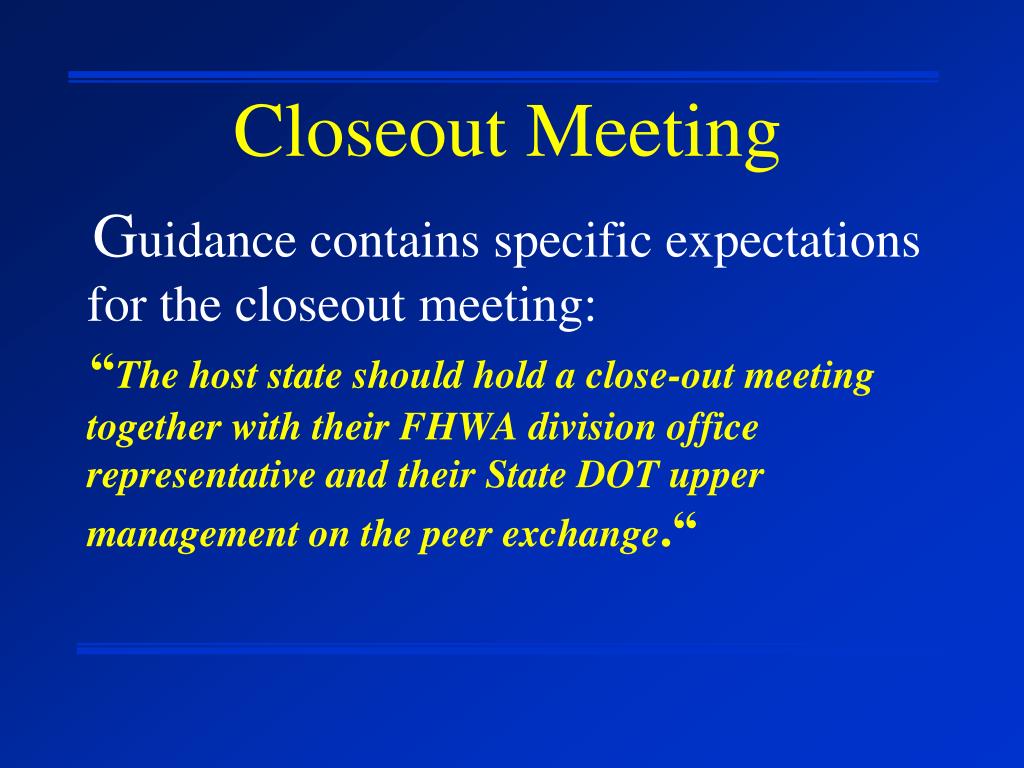 Closeout Meeting

Guidance contains specific expectations for the closeout meeting:

“The host state should hold a close-out meeting together with their FHWA division office representative and their State DOT upper management on the peer exchange.“